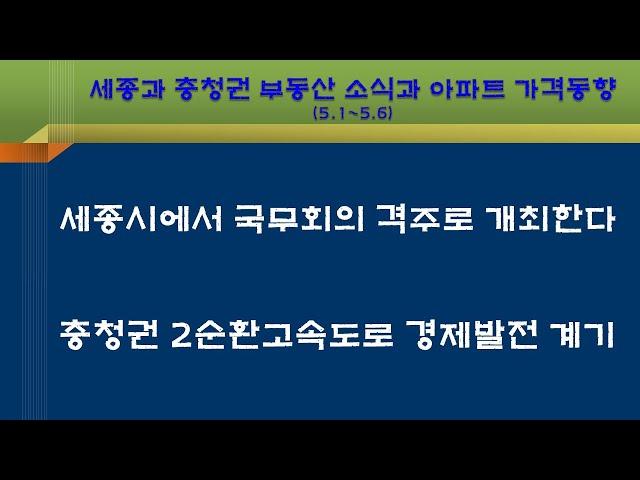 세종과 충청권 부동산 소식과 아파트 가격동향
(5.1~5.6)

세종시에서 국무회의 격주로 개최한다

충청권 2순환고속도로 경제발전 계기